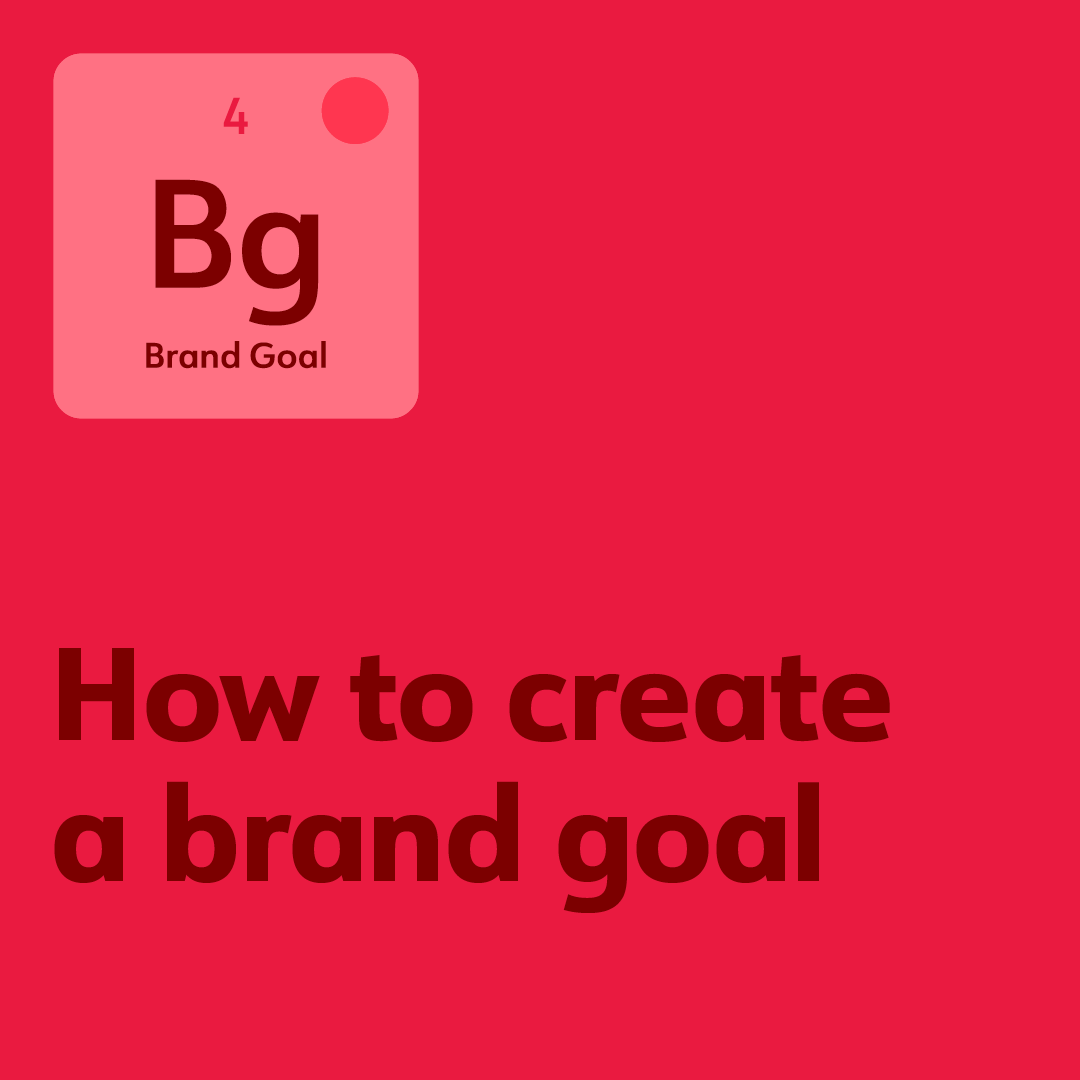 4

Bg

Brand Goal

How to create a brand goal